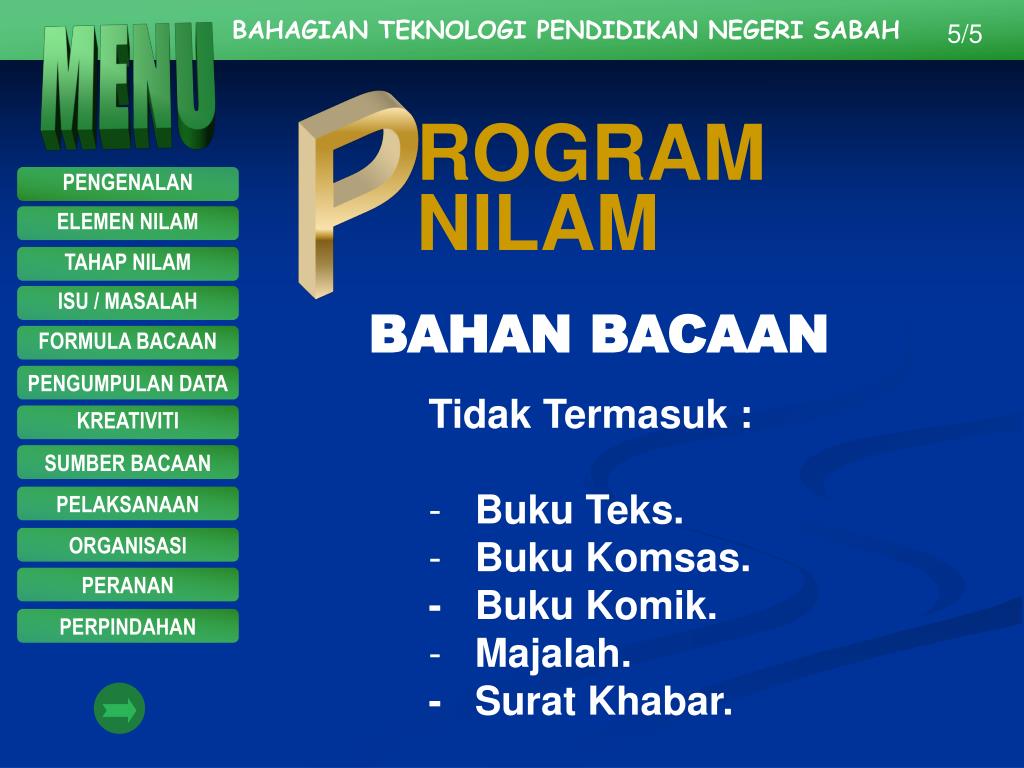 BAHAGIAN TEKNOLOGI PENDIDIKAN NEGERI SABAH

5/5

MENU

PENGENALAN
ELEMEN NILAM
TAHAP NILAM
ISU / MASALAH
FORMULA BACAAN
PENGUMPULAN DATA
KREATIVITI
SUMBER BACAAN
PELAKSANAAN
ORGANISASI
PERANAN
PERPINDAHAN

PROGRAM NILAM

BAHAN BACAAN

Tidak Termasuk :

- Buku Teks.
- Buku Komsas.
- Buku Komik.
- Majalah.
- Surat Khabar.